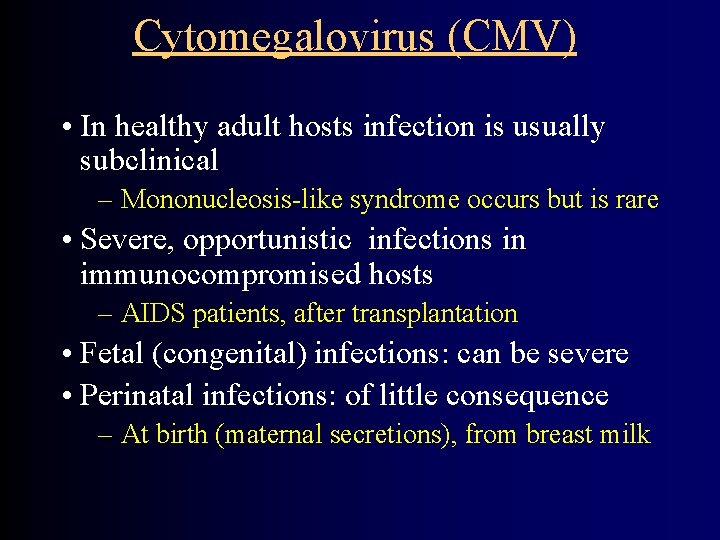 Cytomegalovirus (CMV)

• In healthy adult hosts infection is usually subclinical

– Mononucleosis-like syndrome occurs but is rare

• Severe, opportunistic infections in immunocompromised hosts

– AIDS patients, after transplantation

• Fetal (congenital) infections: can be severe

• Perinatal infections: of little consequence

– At birth (maternal secretions), from breast milk